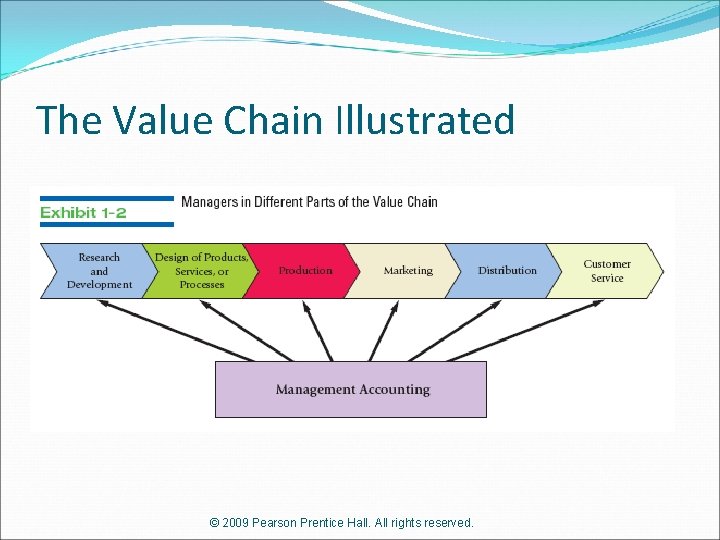 The Value Chain Illustrated

Exhibit 1-2

Managers in Different Parts of the Value Chain

Research and Development

Design of Products, Services, or Processes

Production

Marketing

Distribution

Customer Service

Management Accounting

© 2009 Pearson Prentice Hall. All rights reserved.